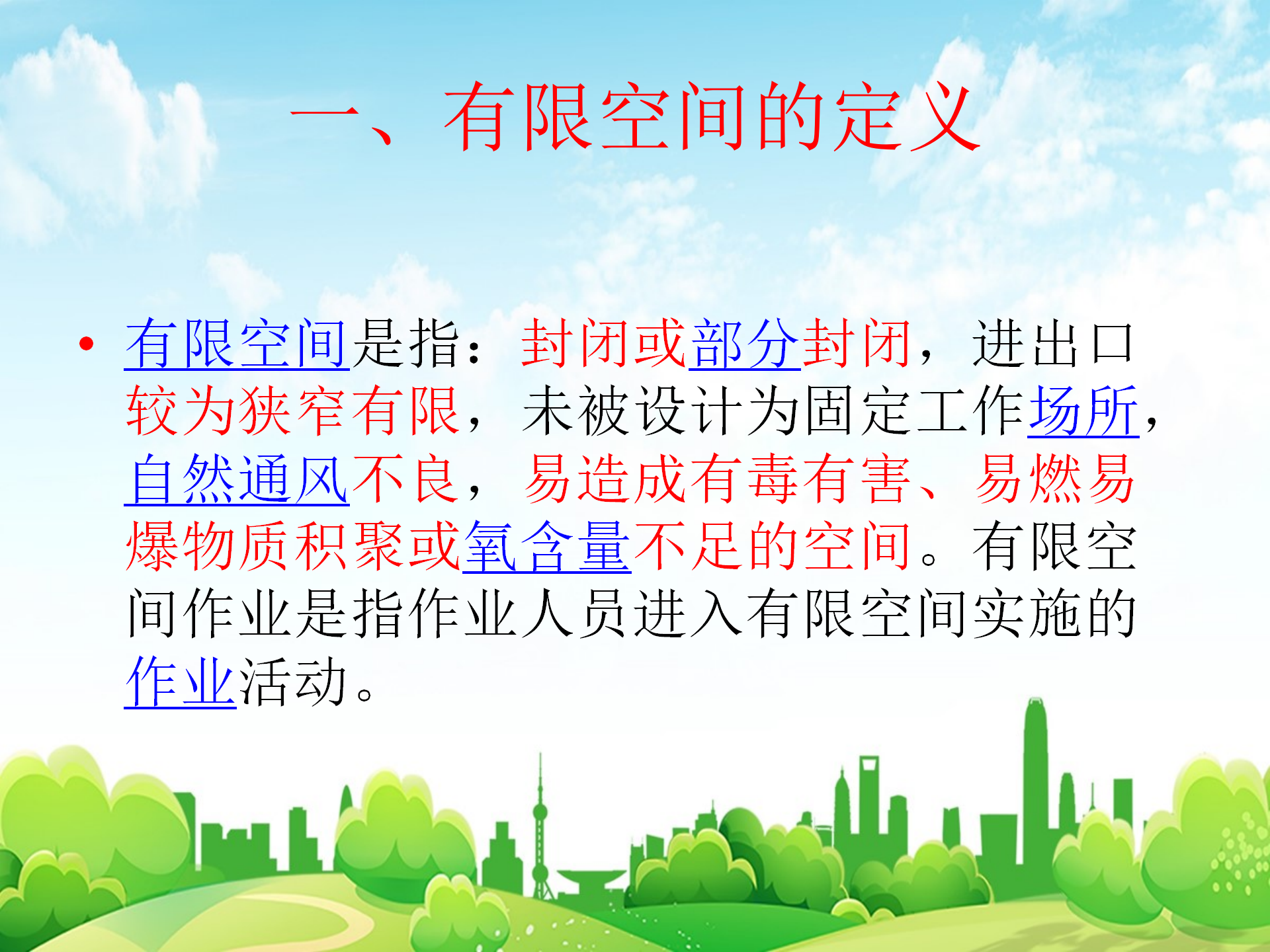 一、有限空间的定义

• 有限空间是指：封闭或部分封闭，进出口较为狭窄有限，未被设计为固定工作场所，自然通风不良，易造成有毒有害、易燃易爆物质积聚或氧含量不足的空间。有限空间作业是指作业人员进入有限空间实施的作业活动。